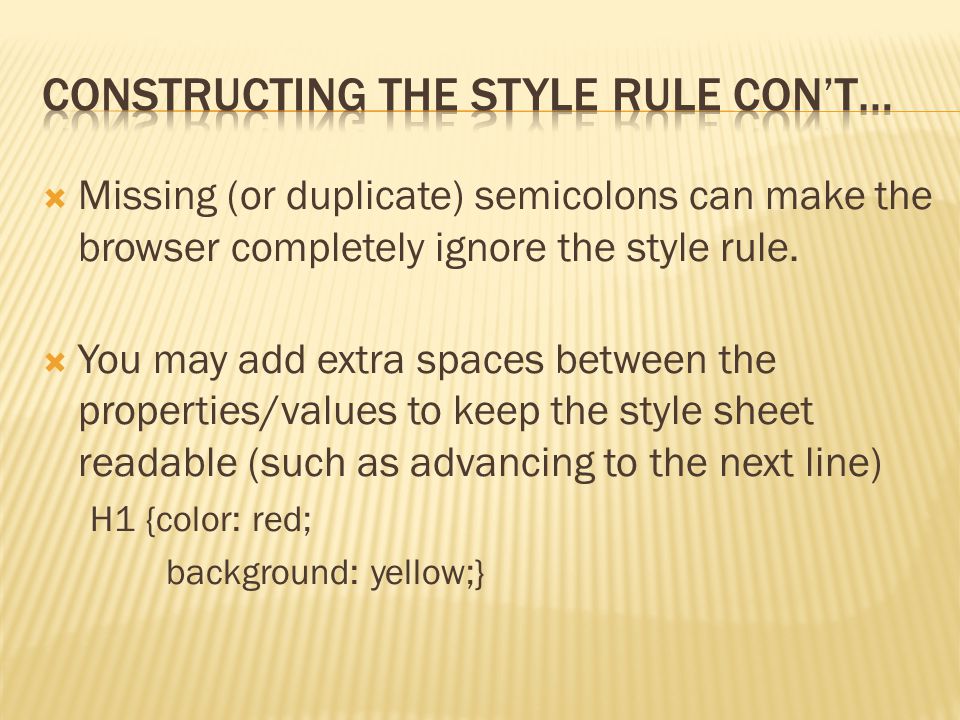 CONSTRUCTING THE STYLE RULE CON'T…

Missing (or duplicate) semicolons can make the browser completely ignore the style rule.

You may add extra spaces between the properties/values to keep the style sheet readable (such as advancing to the next line)

H1 {color: red;
background: yellow;}